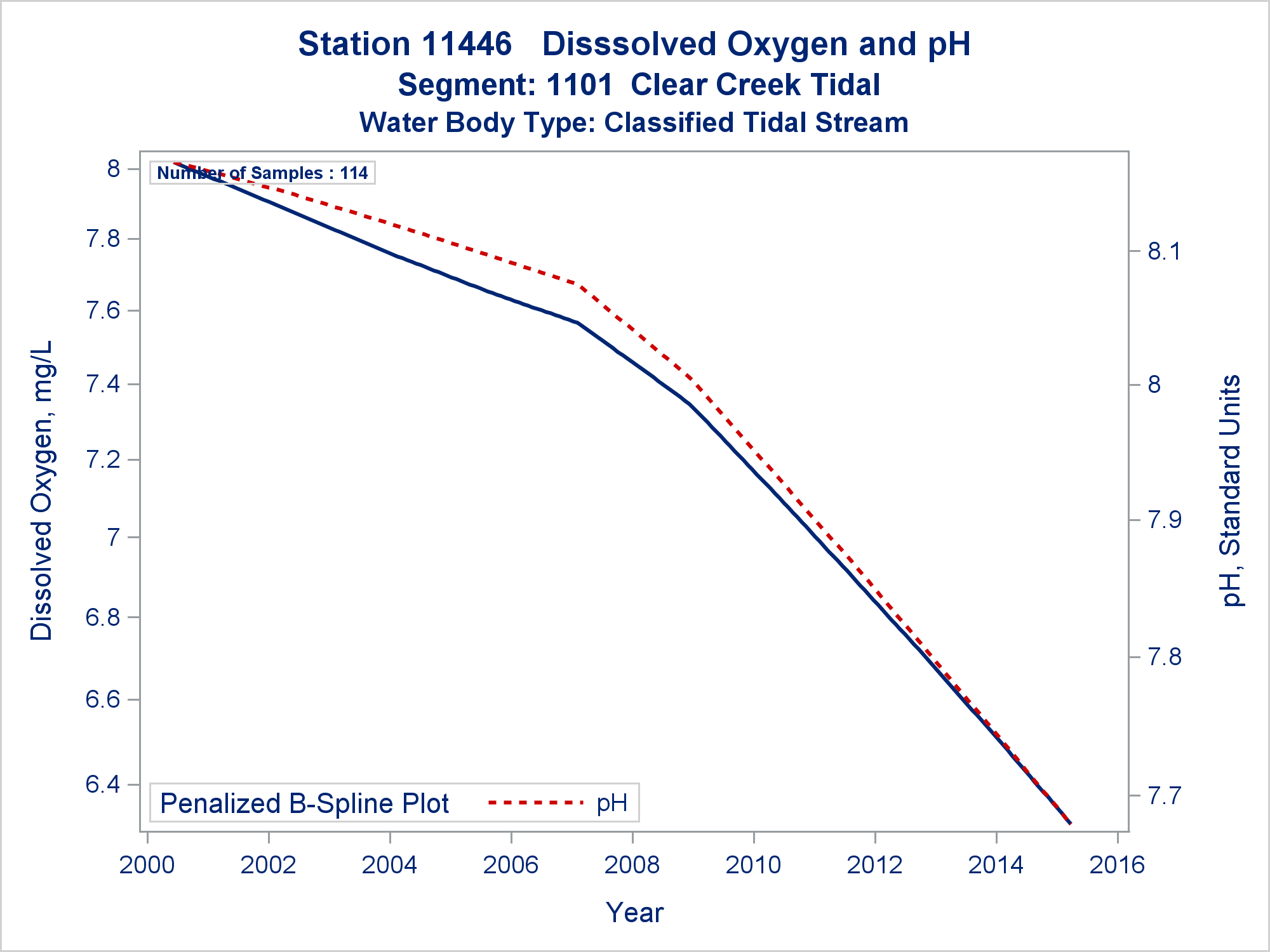 Station 11446   Disssolved Oxygen and pH
Segment: 1101  Clear Creek Tidal
Water Body Type: Classified Tidal Stream

Number of Samples : 114

Dissolved Oxygen, mg/L

8
7.8
7.6
7.4
7.2
7
6.8
6.6
6.4

pH, Standard Units

8.1
8
7.9
7.8
7.7

Penalized B-Spline Plot   pH

2000 2002 2004 2006 2008 2010 2012 2014 2016

Year